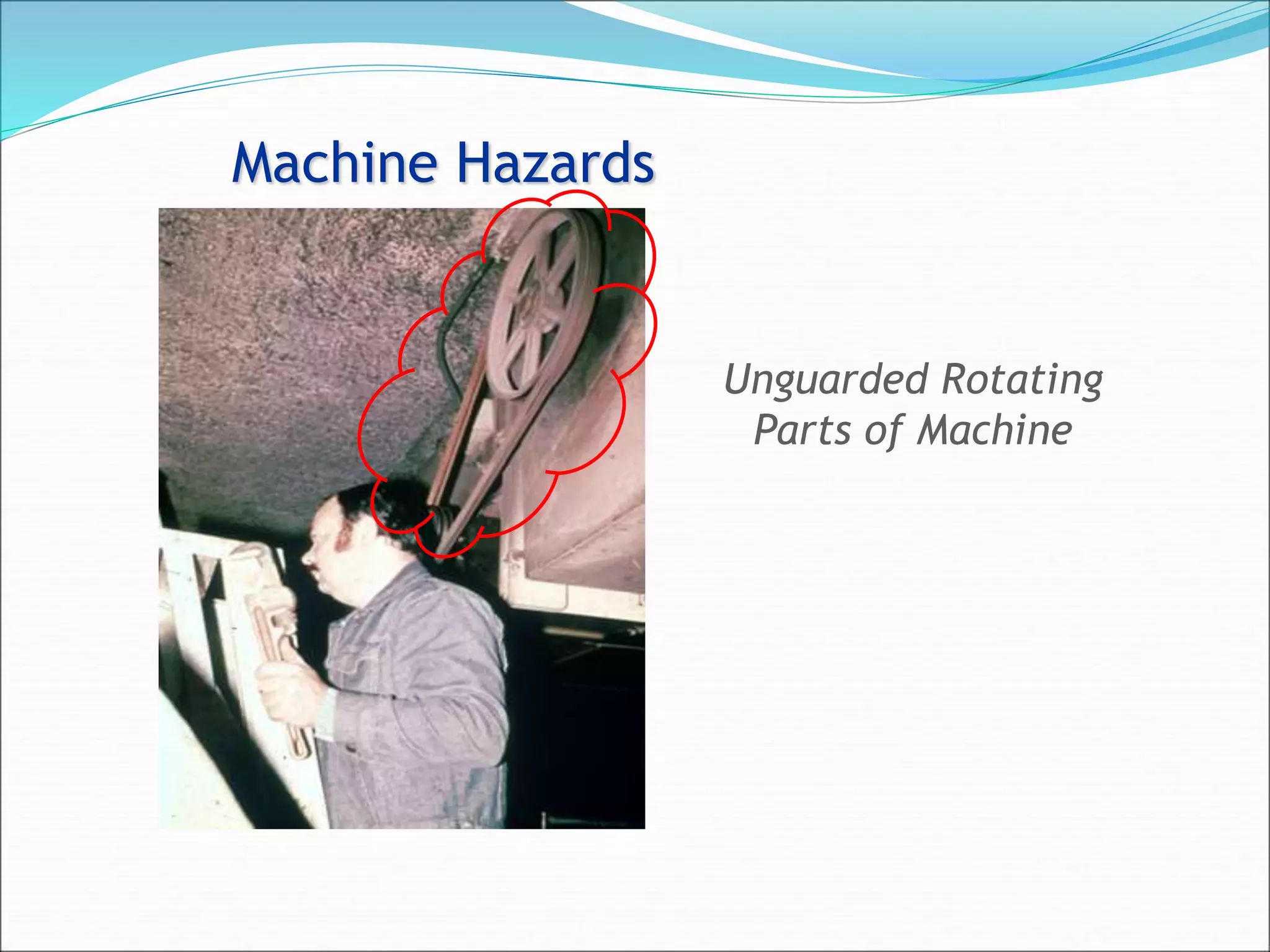 Machine Hazards

Unguarded Rotating Parts of Machine